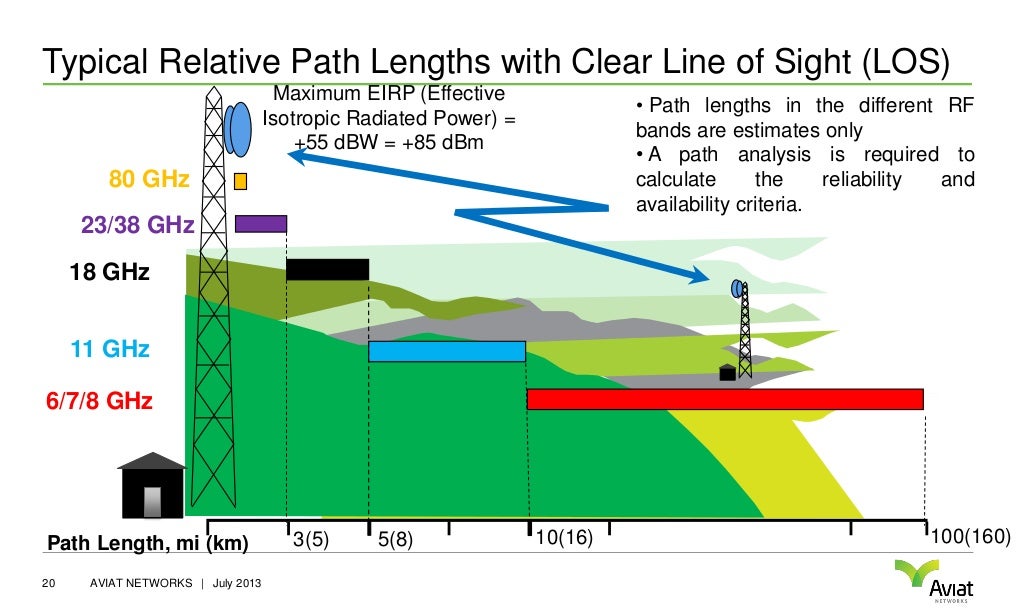 Typical Relative Path Lengths with Clear Line of Sight (LOS)

Maximum EIRP (Effective Isotropic Radiated Power) = +55 dBW = +85 dBm

• Path lengths in the different RF bands are estimates only
• A path analysis is required to calculate the reliability and availability criteria.

80 GHz

23/38 GHz

18 GHz

11 GHz

6/7/8 GHz

Path Length, mi (km) 3(5) 5(8) 10(16) 100(160)

20 AVIAT NETWORKS | July 2013

Aviat NETWORKS